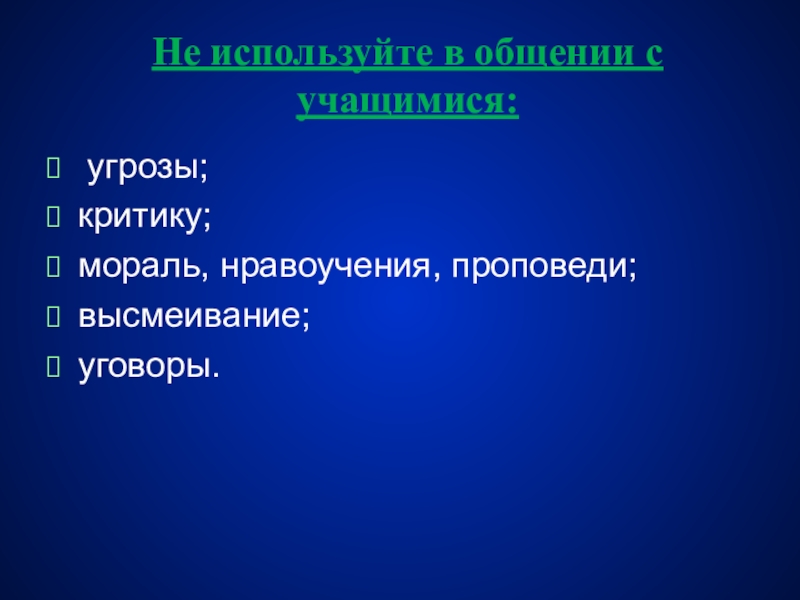 Не используйте в общении с учащимися:

угрозы;
критику;
мораль, нравоучения, проповеди;
высмеивание;
уговоры.